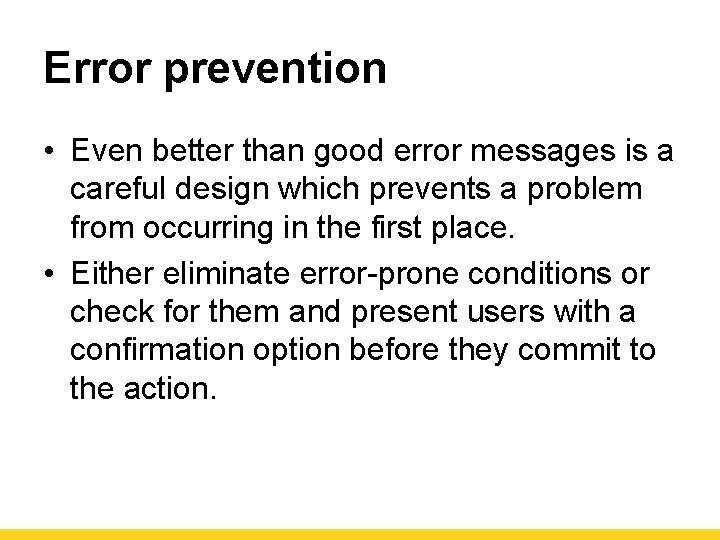 Error prevention

• Even better than good error messages is a careful design which prevents a problem from occurring in the first place.

• Either eliminate error-prone conditions or check for them and present users with a confirmation option before they commit to the action.